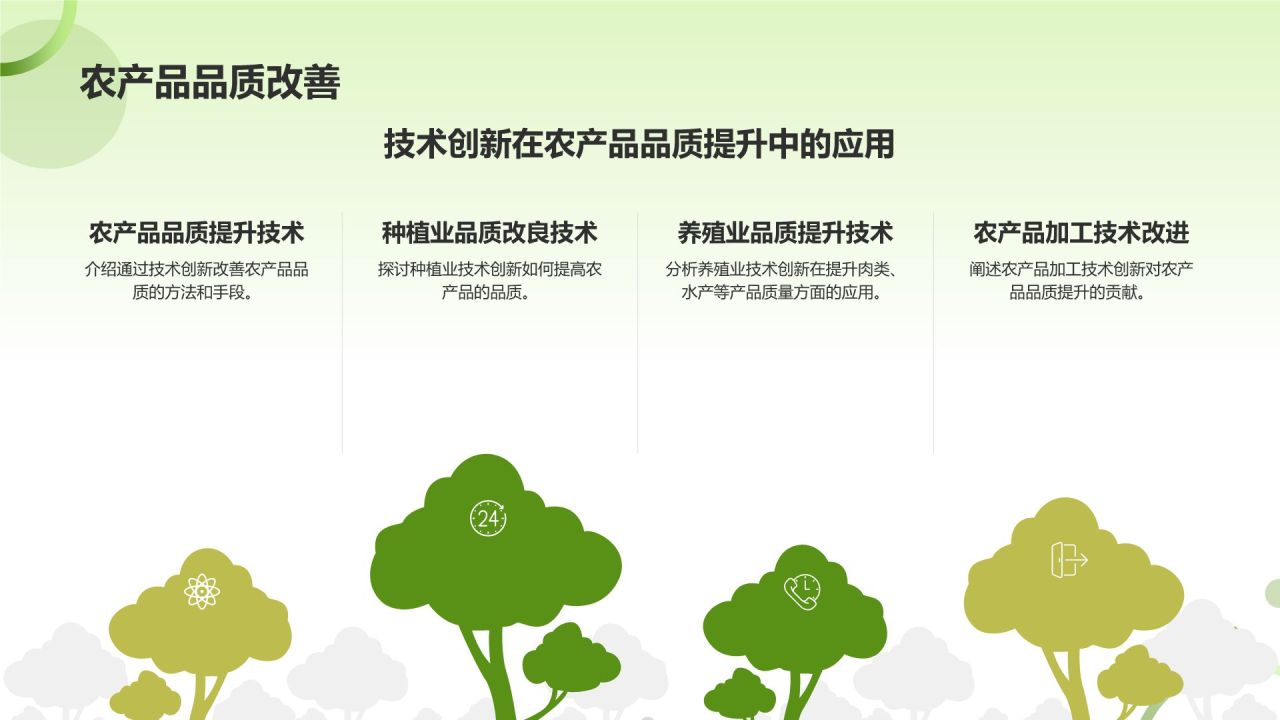 农产品品质改善

技术创新在农产品品质提升中的应用

农产品品质提升技术

介绍通过技术创新改善农产品品质的方法和手段。

种植业品质改良技术

探讨种植业技术创新如何提高农产品的品质。

养殖业品质提升技术

分析养殖业技术创新在提升肉类、水产等产品质量方面的应用。

农产品加工技术改进

阐述农产品加工技术创新对农产品品质提升的贡献。

24